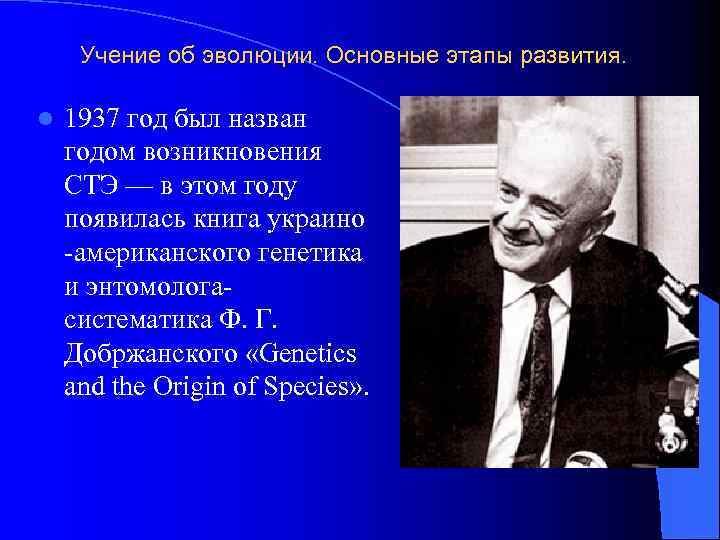 Учение об эволюции. Основные этапы развития.

1937 год был назван годом возникновения СТЭ — в этом году появилась книга украино -американского генетика и энтомолога-систематика Ф. Г. Добржанского «Genetics and the Origin of Species».